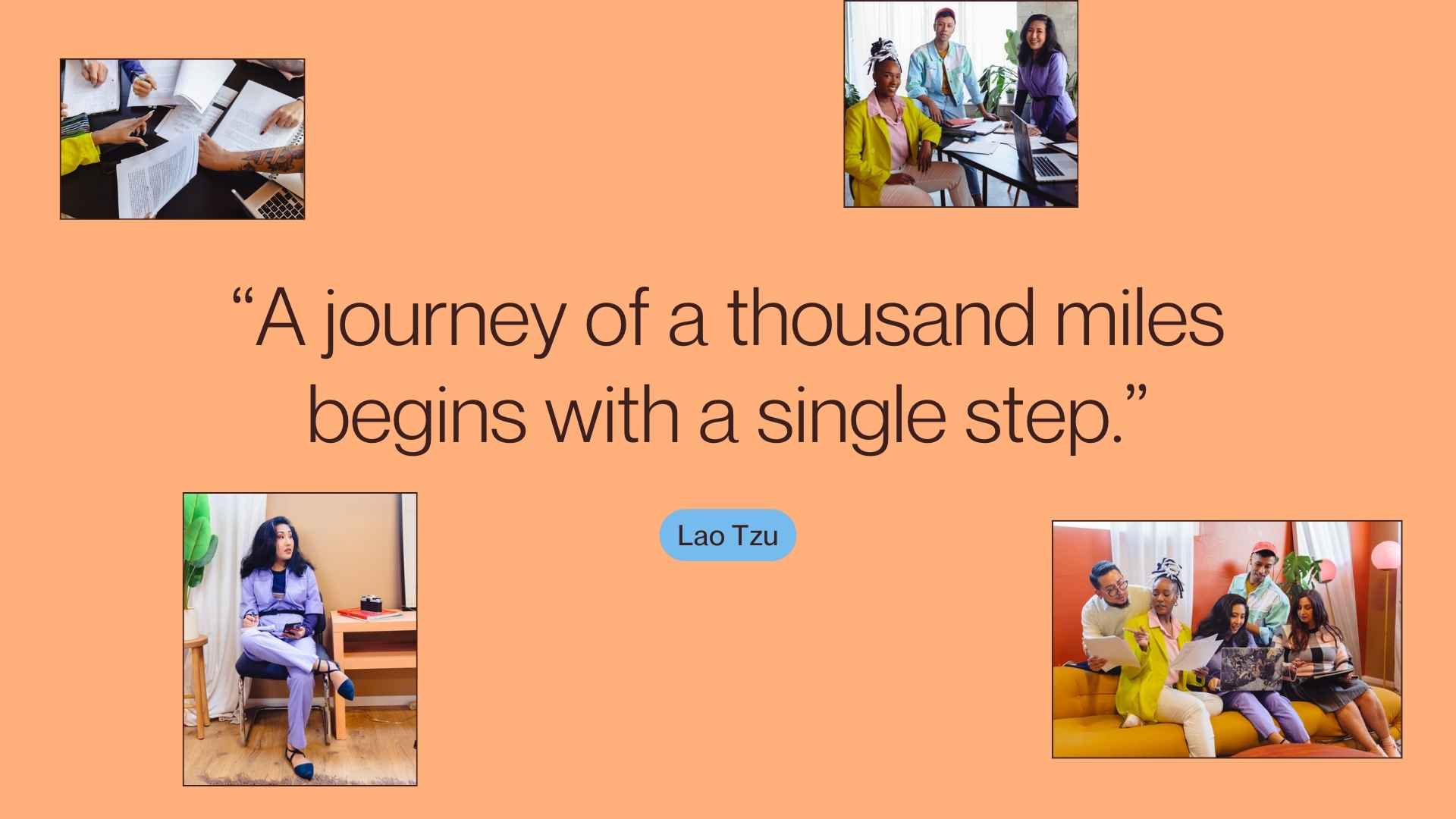 “A journey of a thousand miles begins with a single step.”

Lao Tzu